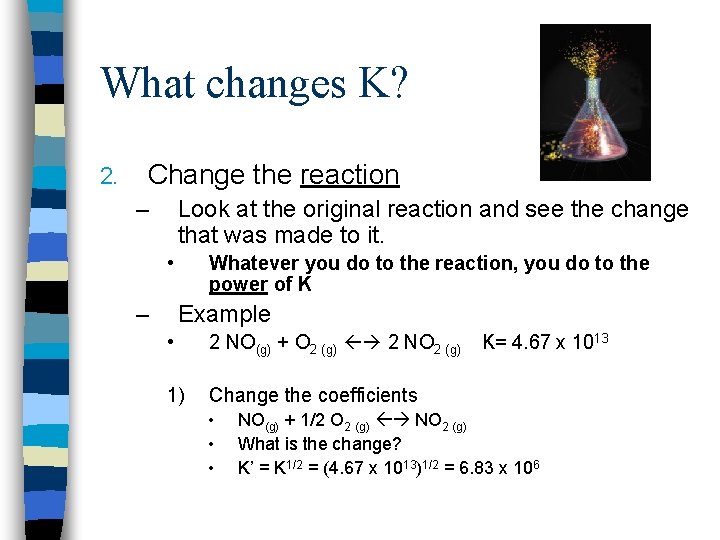 What changes K?

2. Change the reaction

– Look at the original reaction and see the change that was made to it.

• Whatever you do to the reaction, you do to the power of K

– Example

• $2\ NO_{(g)} + O_{2\ (g)} \leftrightarrow 2\ NO_{2\ (g)}$ $K = 4.67 \times 10^{13}$

1) Change the coefficients

• $NO_{(g)} + 1/2\ O_{2\ (g)} \leftrightarrow NO_{2\ (g)}$

• What is the change?

• $K' = K^{1/2} = (4.67 \times 10^{13})^{1/2} = 6.83 \times 10^{6}$